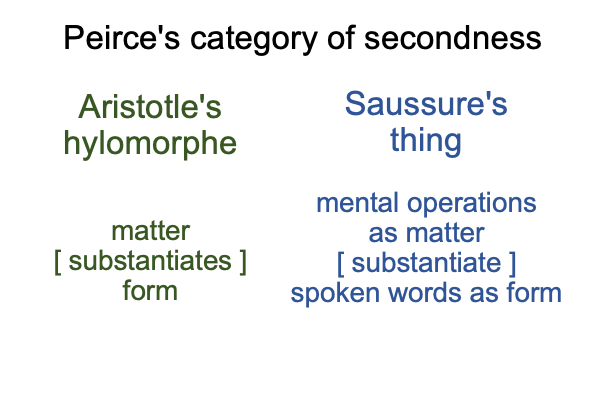 Peirce's category of secondness

Aristotle's hylomorphe

matter
[ substantiates ]
form

Saussure's thing

mental operations
as matter
[ substantiate ]
spoken words as form